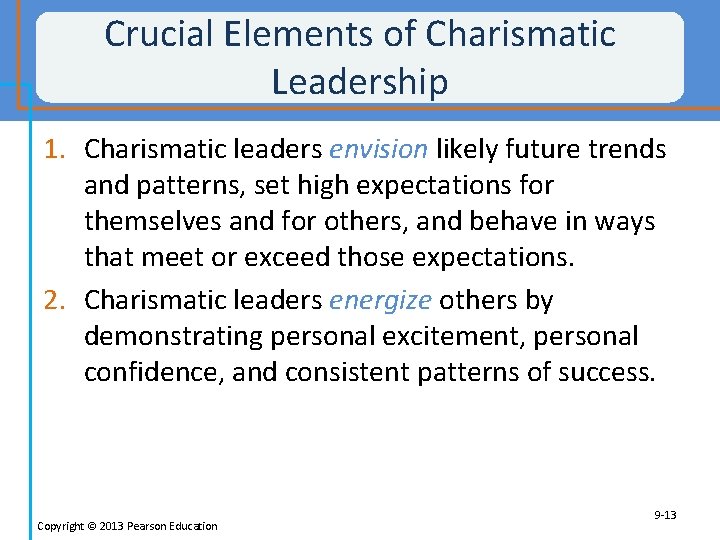 Crucial Elements of Charismatic Leadership

1. Charismatic leaders envision likely future trends and patterns, set high expectations for themselves and for others, and behave in ways that meet or exceed those expectations.

2. Charismatic leaders energize others by demonstrating personal excitement, personal confidence, and consistent patterns of success.

Copyright © 2013 Pearson Education

9-13